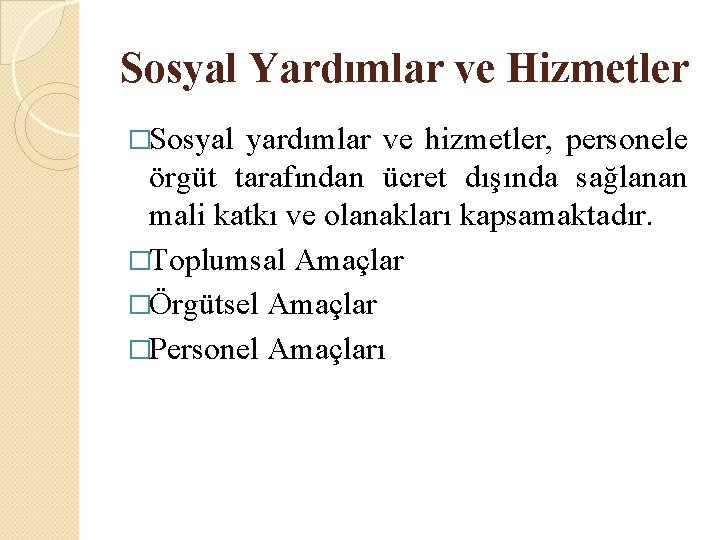 Sosyal Yardımlar ve Hizmetler

□Sosyal yardımlar ve hizmetler, personele örgüt tarafından ücret dışında sağlanan mali katkı ve olanakları kapsamaktadır.

□Toplumsal Amaçlar

□Örgütsel Amaçlar

□Personel Amaçları